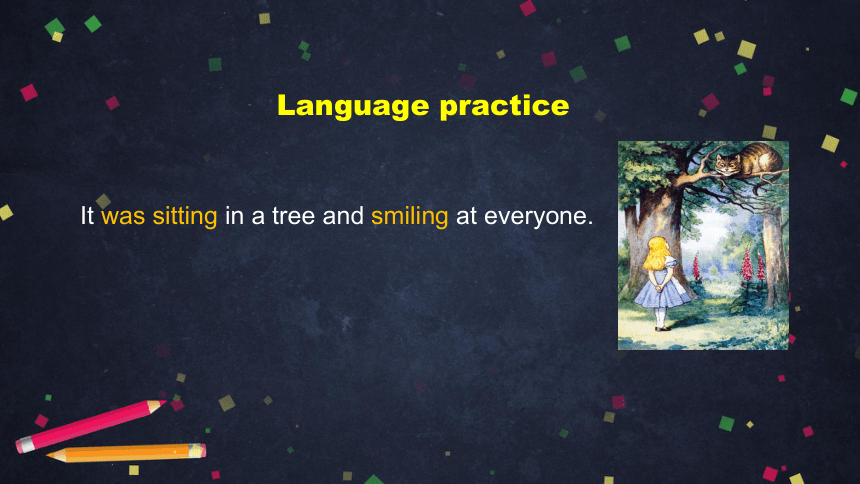 Language practice

It was sitting in a tree and smiling at everyone.